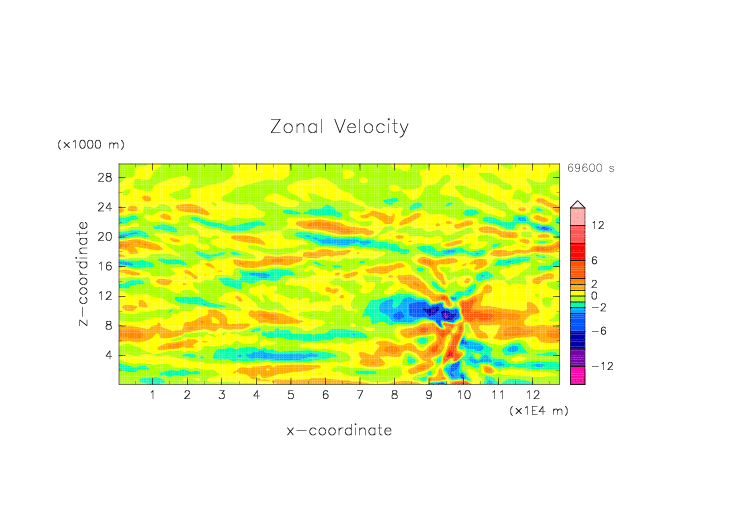 Zonal Velocity

(x1000 m)

69600 s

28
24
20
16
12
8
4

z-coordinate

12
6
2
0
-2
-6
-12

1 2 3 4 5 6 7 8 9 10 11 12

(x1E4 m)

x-coordinate